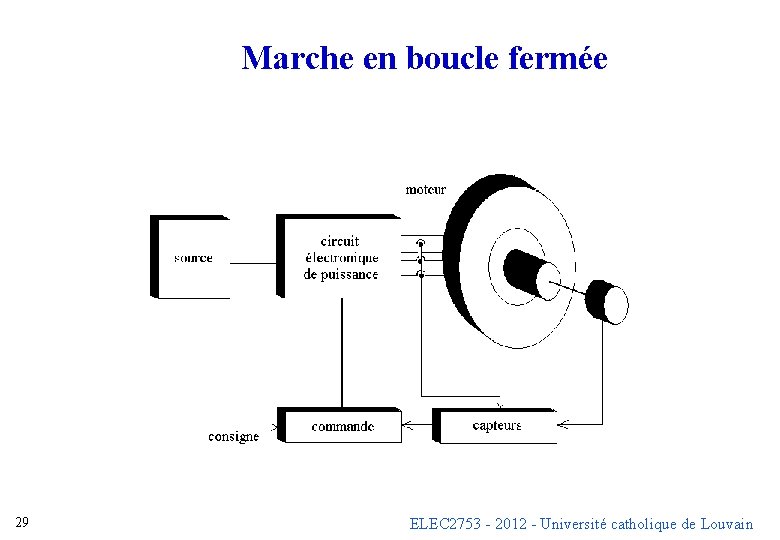 Marche en boucle fermée

moteur

source

circuit électronique de puissance

consigne

commande

capteurs

29

ELEC2753 - 2012 - Université catholique de Louvain